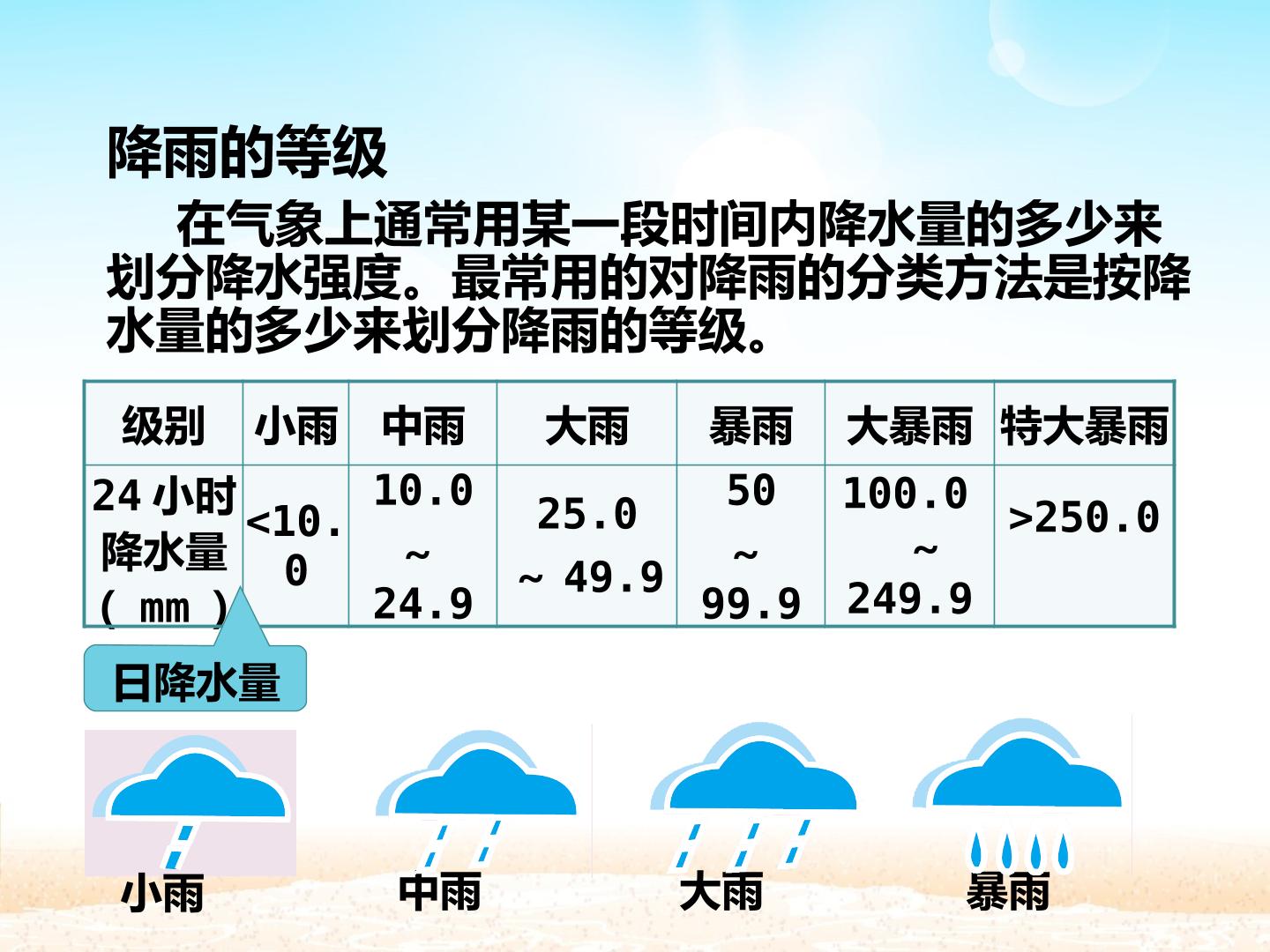 降雨的等级

在气象上通常用某一段时间内降水量的多少来划分降水强度。最常用的对降雨的分类方法是按降水量的多少来划分降雨的等级。

| 级别 | 小雨 | 中雨 | 大雨 | 暴雨 | 大暴雨 | 特大暴雨 |
|---|---|---|---|---|---|---|
| 24 小时降水量（ mm ） | <10.0 | 10.0 ~ 24.9 | 25.0 ~ 49.9 | 50 ~ 99.9 | 100.0 ~ 249.9 | >250.0 |

日降水量

小雨 中雨 大雨 暴雨